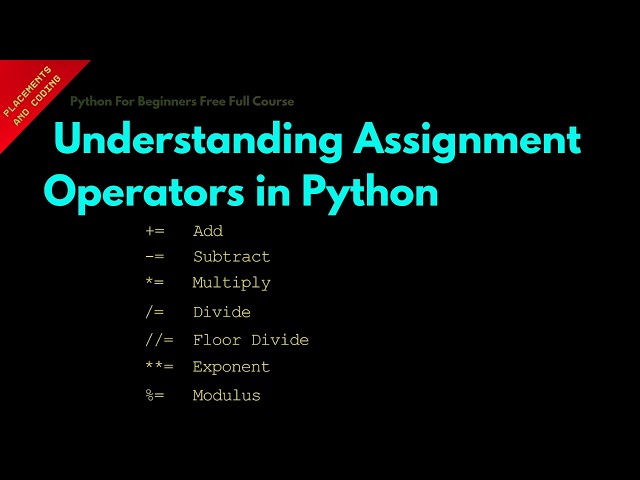 PLACEMENTS AND CODING

Python For Beginners Free Full Course

Understanding Assignment Operators in Python

+= Add
-= Subtract
*= Multiply
/= Divide
//= Floor Divide
**= Exponent
%= Modulus